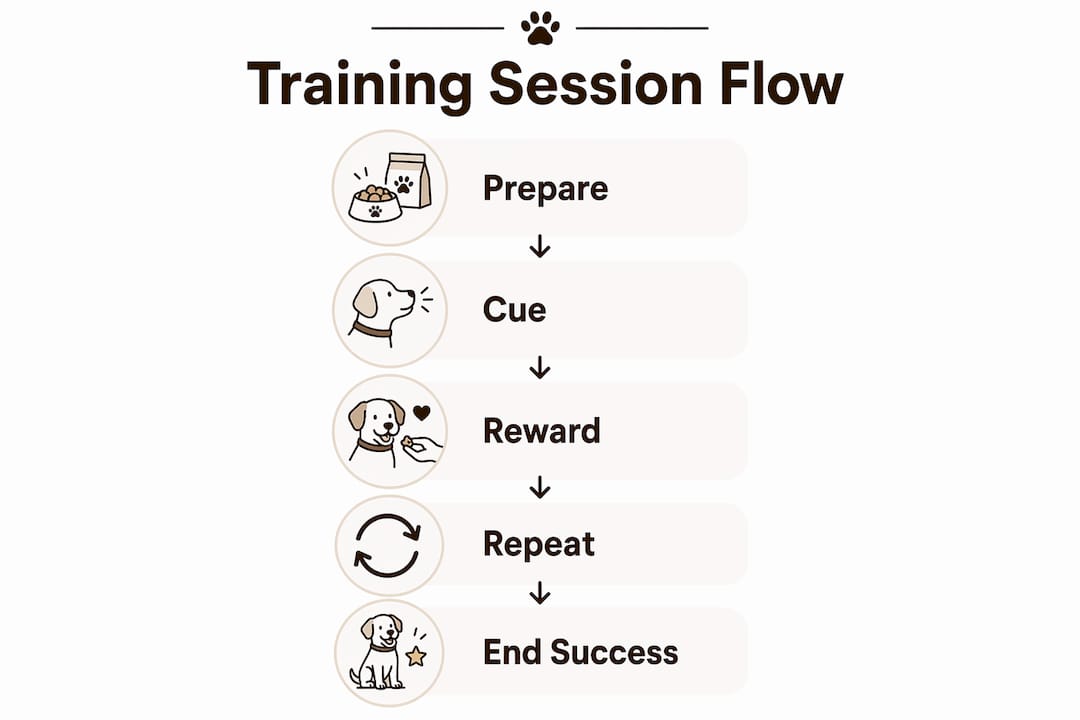 Training Session Flow

Prepare

↓

Cue

↓

Reward

↓

Repeat

↓

End Success